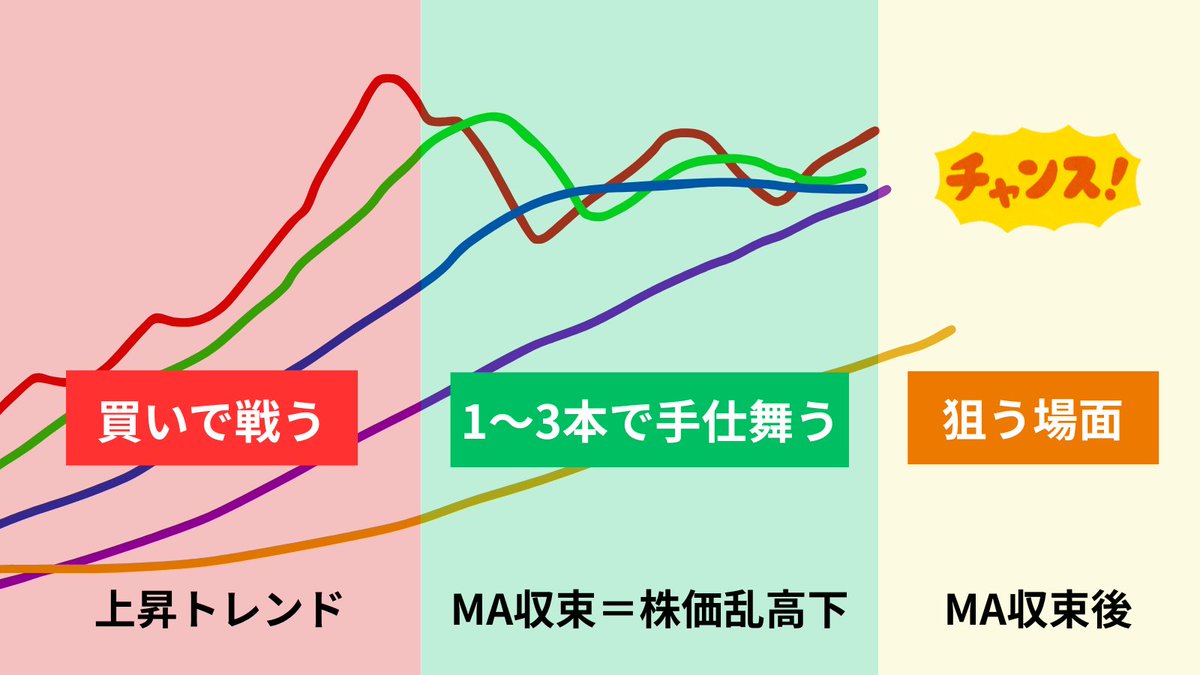 チャンス!

買いで戦う

1〜3本で手仕舞う

狙う場面

上昇トレンド

MA収束＝株価乱高下

MA収束後